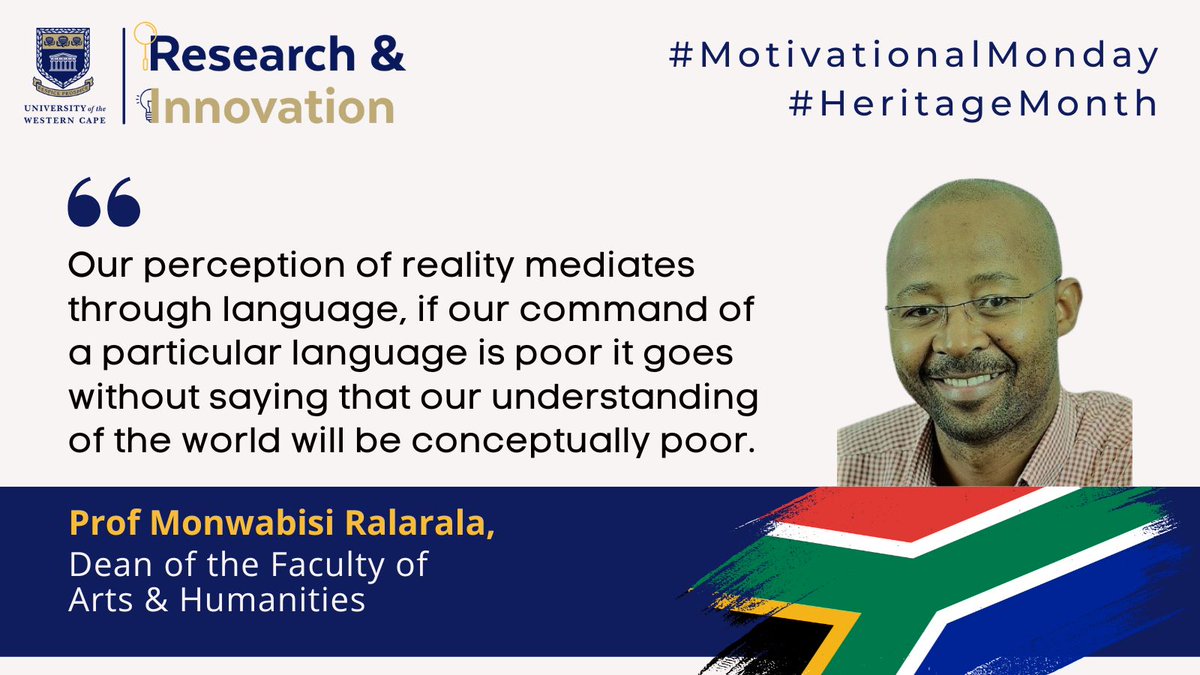 UNIVERSITY of the WESTERN CAPE

Research & Innovation

#MotivationalMonday
#HeritageMonth

Our perception of reality mediates through language, if our command of a particular language is poor it goes without saying that our understanding of the world will be conceptually poor.

Prof Monwabisi Ralarala,
Dean of the Faculty of Arts & Humanities